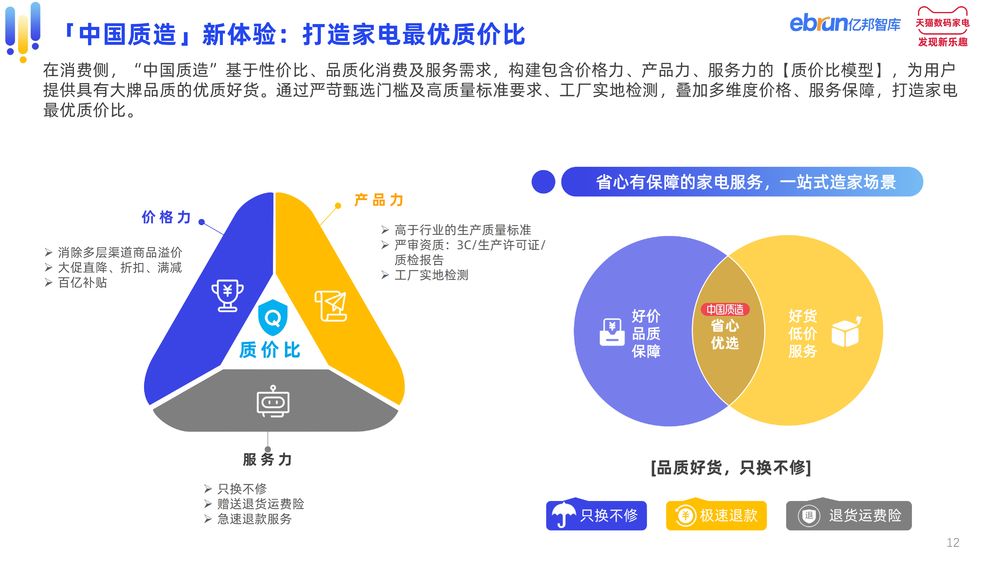 「中国质造」新体验：打造家电最优质价比

ebrun亿邦智库

天猫数码家电
发现新乐趣

在消费侧，“中国质造”基于性价比、品质化消费及服务需求，构建包含价格力、产品力、服务力的【质价比模型】，为用户提供具有大牌品质的优质好货。通过严苛甄选门槛及高质量标准要求、工厂实地检测，叠加多维度价格、服务保障，打造家电最优质价比。

价格力
➢ 消除多层渠道商品溢价
➢ 大促直降、折扣、满减
➢ 百亿补贴

产品力
➢ 高于行业的生产质量标准
➢ 严审资质：3C/生产许可证/质检报告
➢ 工厂实地检测

质价比

服务力
➢ 只换不修
➢ 赠送退货运费险
➢ 急速退款服务

省心有保障的家电服务，一站式造家场景

好价
品质
保障

中国质造
省心
优选

好货
低价
服务

[品质好货，只换不修]

只换不修

极速退款

退货运费险

12